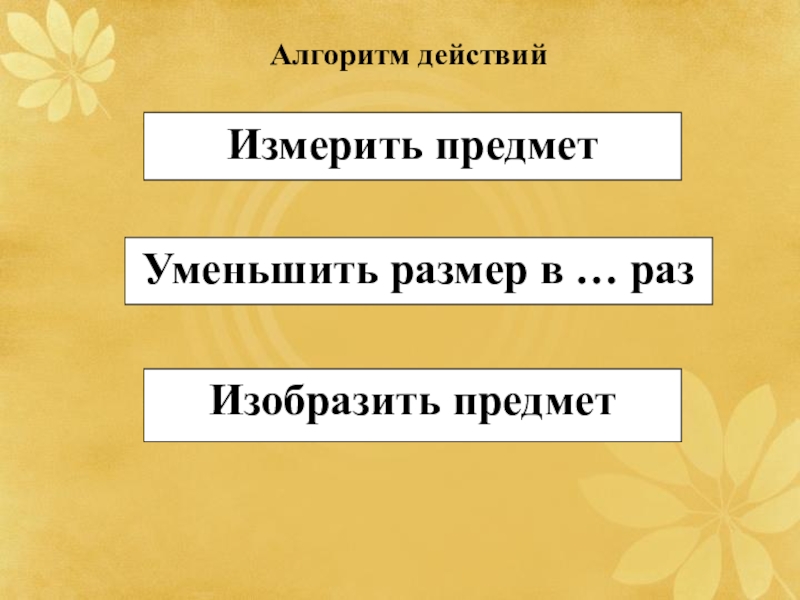 Алгоритм действий

Измерить предмет

Уменьшить размер в … раз

Изобразить предмет